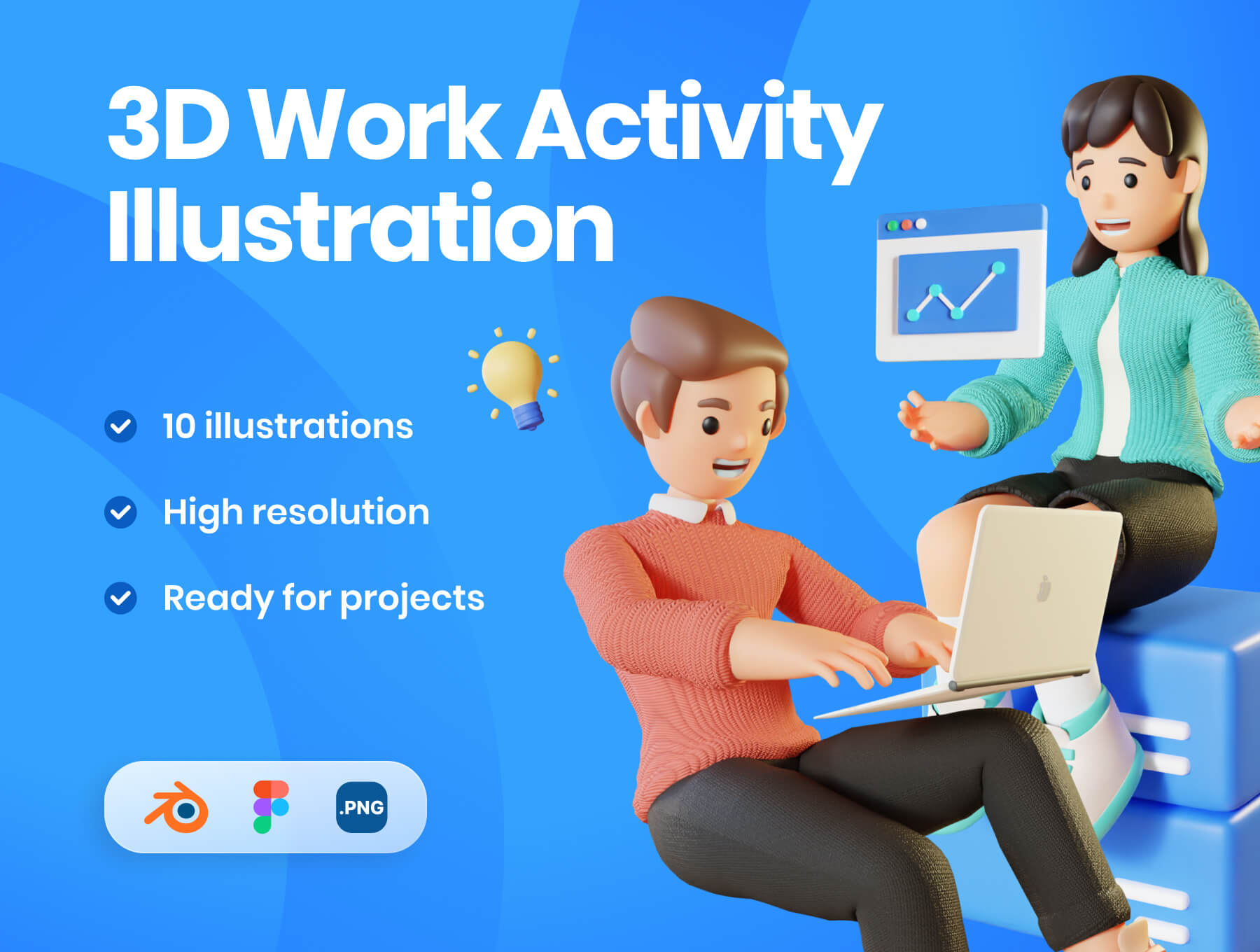 3D Work Activity Illustration

10 illustrations

High resolution

Ready for projects

.PNG